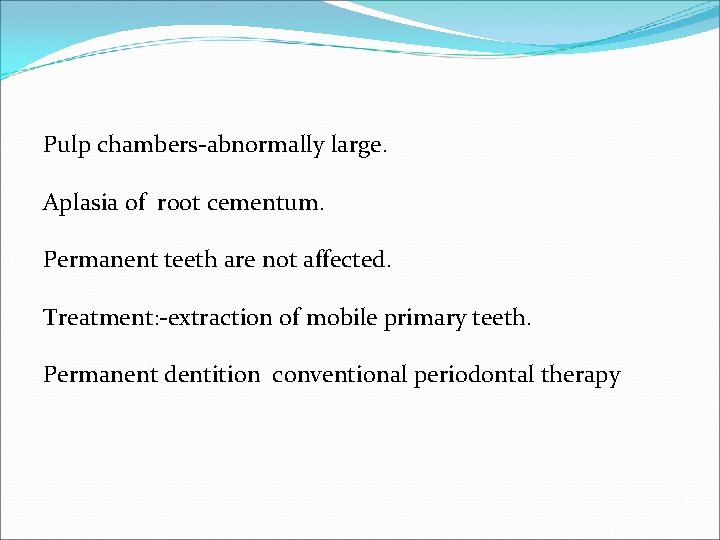 Pulp chambers-abnormally large.

Aplasia of root cementum.

Permanent teeth are not affected.

Treatment:-extraction of mobile primary teeth.

Permanent dentition conventional periodontal therapy